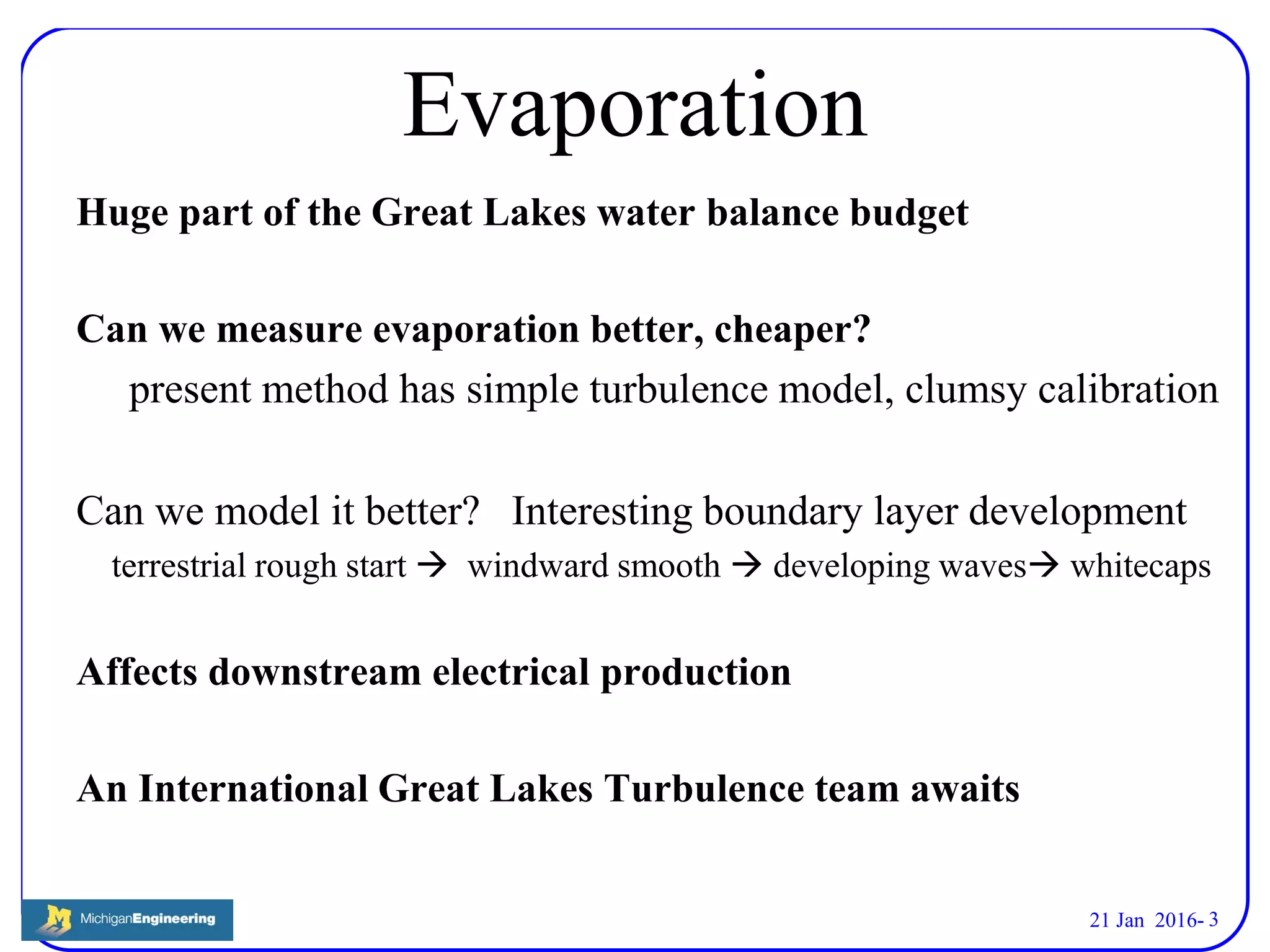 Evaporation

Huge part of the Great Lakes water balance budget

Can we measure evaporation better, cheaper?

present method has simple turbulence model, clumsy calibration

Can we model it better? Interesting boundary layer development

terrestrial rough start → windward smooth → developing waves→ whitecaps

Affects downstream electrical production

An International Great Lakes Turbulence team awaits

M MichiganEngineering

21 Jan 2016- 3